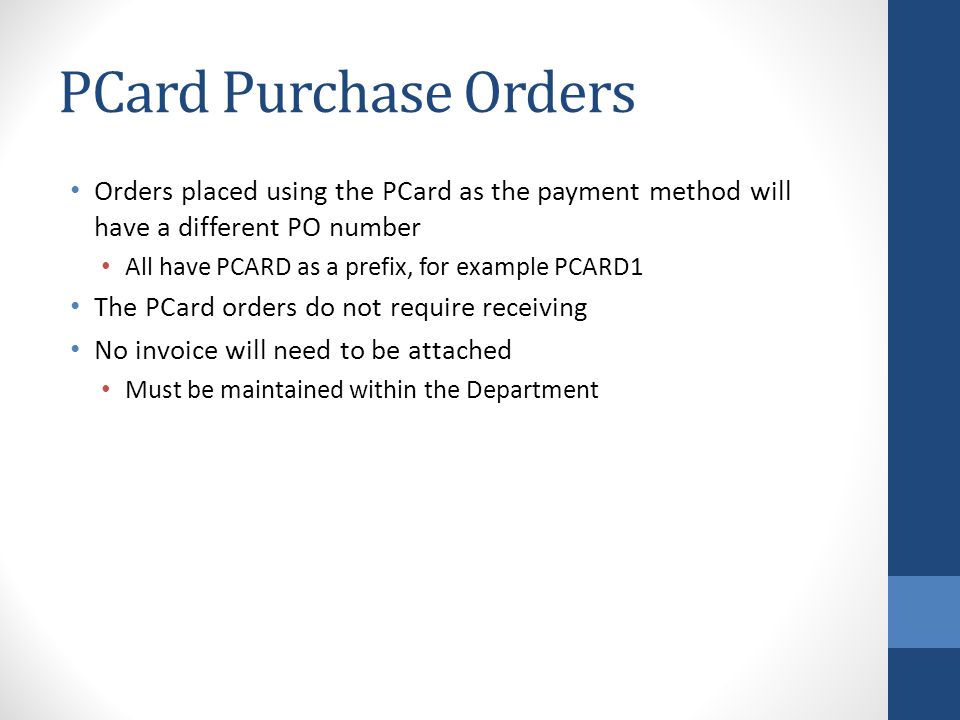 PCard Purchase Orders

• Orders placed using the PCard as the payment method will have a different PO number
  • All have PCARD as a prefix, for example PCARD1
• The PCard orders do not require receiving
• No invoice will need to be attached
  • Must be maintained within the Department